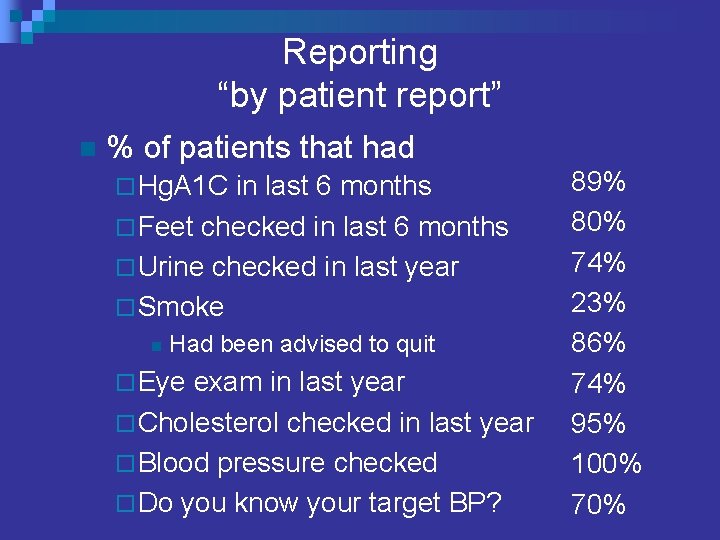 Reporting
“by patient report”

% of patients that had

HgA1C in last 6 months 89%

Feet checked in last 6 months 80%

Urine checked in last year 74%

Smoke 23%

Had been advised to quit 86%

Eye exam in last year 74%

Cholesterol checked in last year 95%

Blood pressure checked 100%

Do you know your target BP? 70%